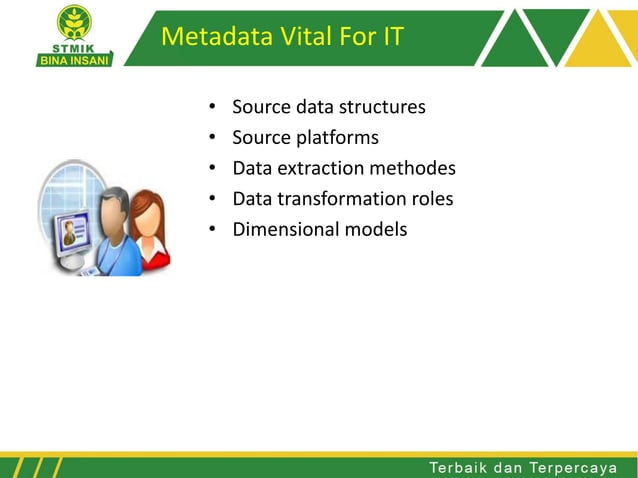 STMIK
BINA INSANI

Metadata Vital For IT

• Source data structures
• Source platforms
• Data extraction methodes
• Data transformation roles
• Dimensional models

Terbaik dan Terpercaya